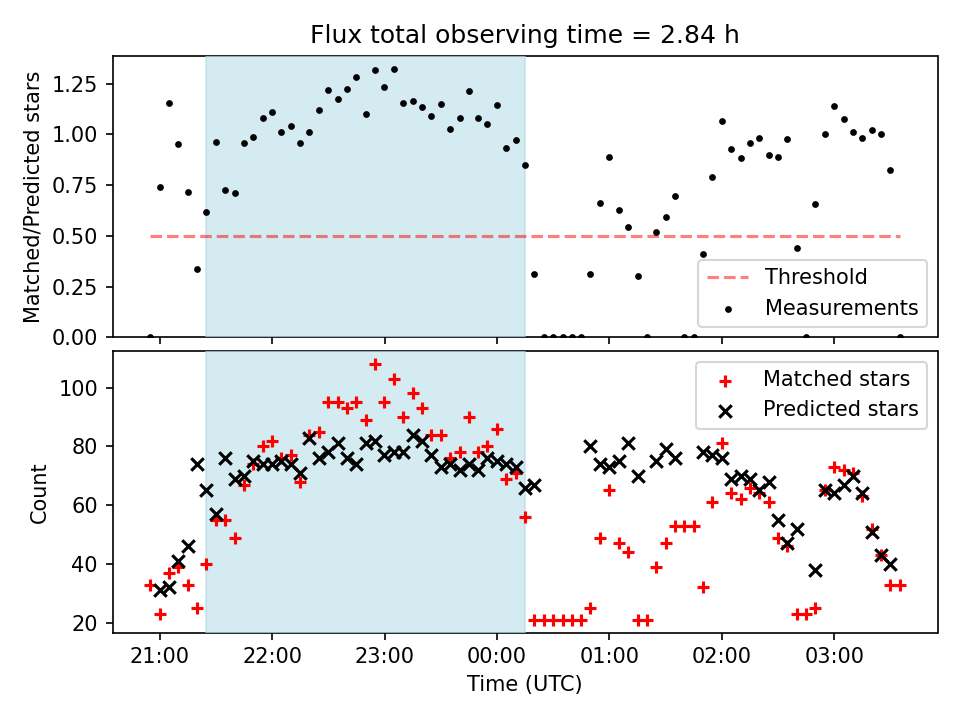 Flux total observing time = 2.84 h

Matched/Predicted stars

1.25
1.00
0.75
0.50
0.25
0.00

Threshold
Measurements

Count

100
80
60
40
20

Matched stars
Predicted stars

21:00
22:00
23:00
00:00
01:00
02:00
03:00

Time (UTC)